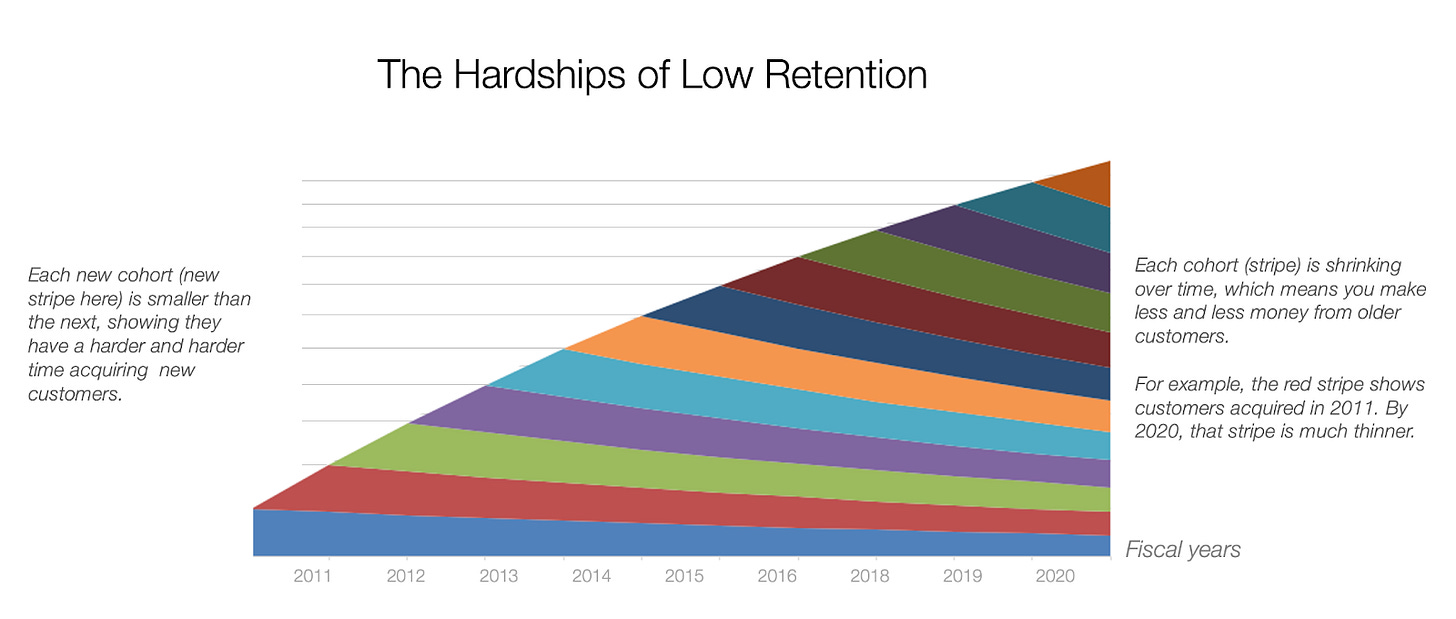 The Hardships of Low Retention

Each new cohort (new stripe here) is smaller than the next, showing they have a harder and harder time acquiring new customers.

Each cohort (stripe) is shrinking over time, which means you make less and less money from older customers.

For example, the red stripe shows customers acquired in 2011. By 2020, that stripe is much thinner.

Fiscal years

2011 2012 2013 2014 2015 2016 2018 2019 2020